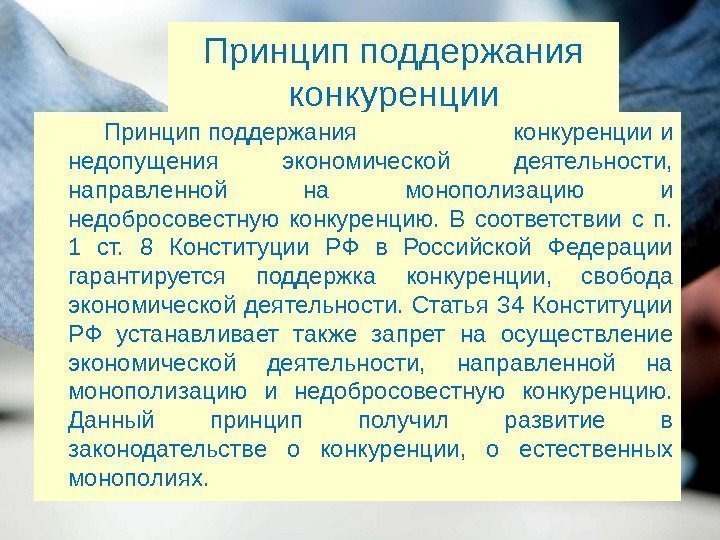 Принцип поддержания конкуренции

Принцип поддержания конкуренции и недопущения экономической деятельности, направленной на монополизацию и недобросовестную конкуренцию. В соответствии с п. 1 ст. 8 Конституции РФ в Российской Федерации гарантируется поддержка конкуренции, свобода экономической деятельности. Статья 34 Конституции РФ устанавливает также запрет на осуществление экономической деятельности, направленной на монополизацию и недобросовестную конкуренцию. Данный принцип получил развитие в законодательстве о конкуренции, о естественных монополиях.